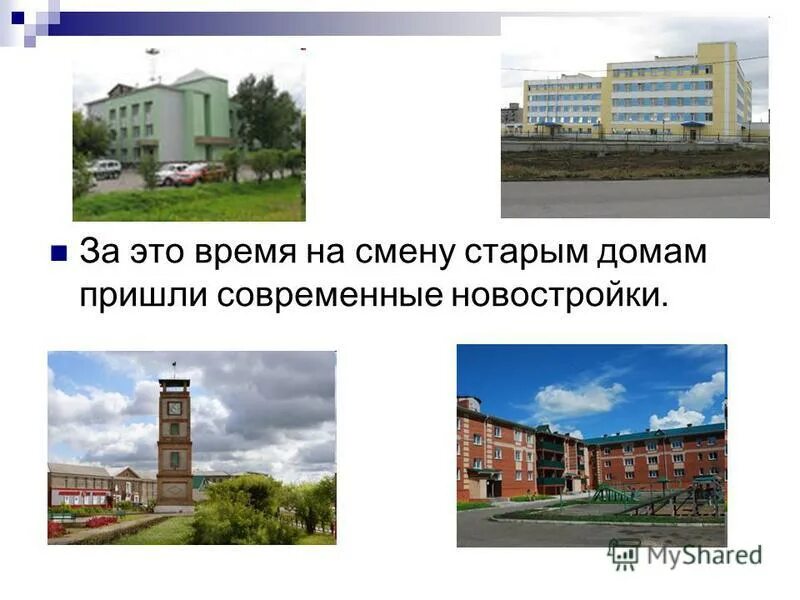 За это время на смену старым домам пришли современные новостройки.

MyShared